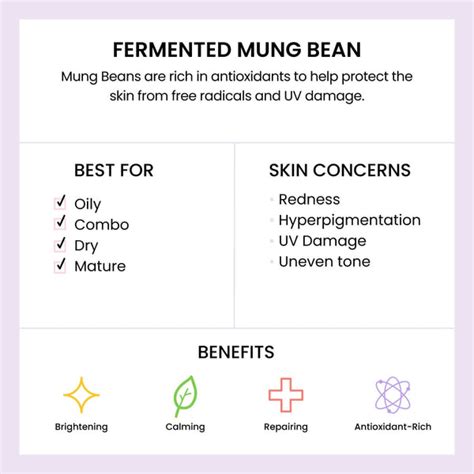 FERMENTED MUNG BEAN

Mung Beans are rich in antioxidants to help protect the skin from free radicals and UV damage.

BEST FOR

✓ Oily
✓ Combo
✓ Dry
✓ Mature

SKIN CONCERNS

· Redness
· Hyperpigmentation
· UV Damage
· Uneven tone

BENEFITS

Brightening

Calming

Repairing

Antioxidant-Rich